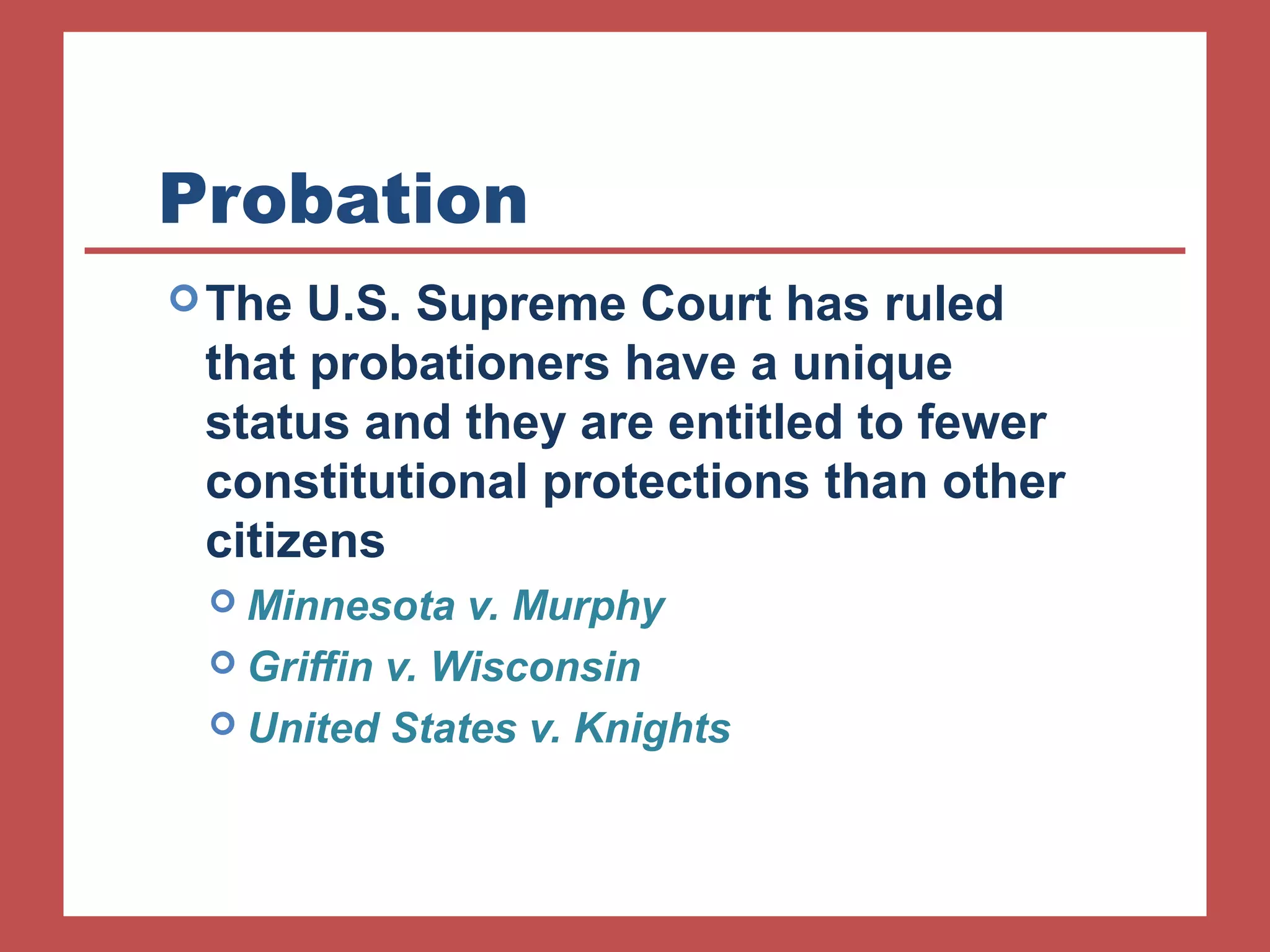 Probation

The U.S. Supreme Court has ruled that probationers have a unique status and they are entitled to fewer constitutional protections than other citizens

Minnesota v. Murphy

Griffin v. Wisconsin

United States v. Knights